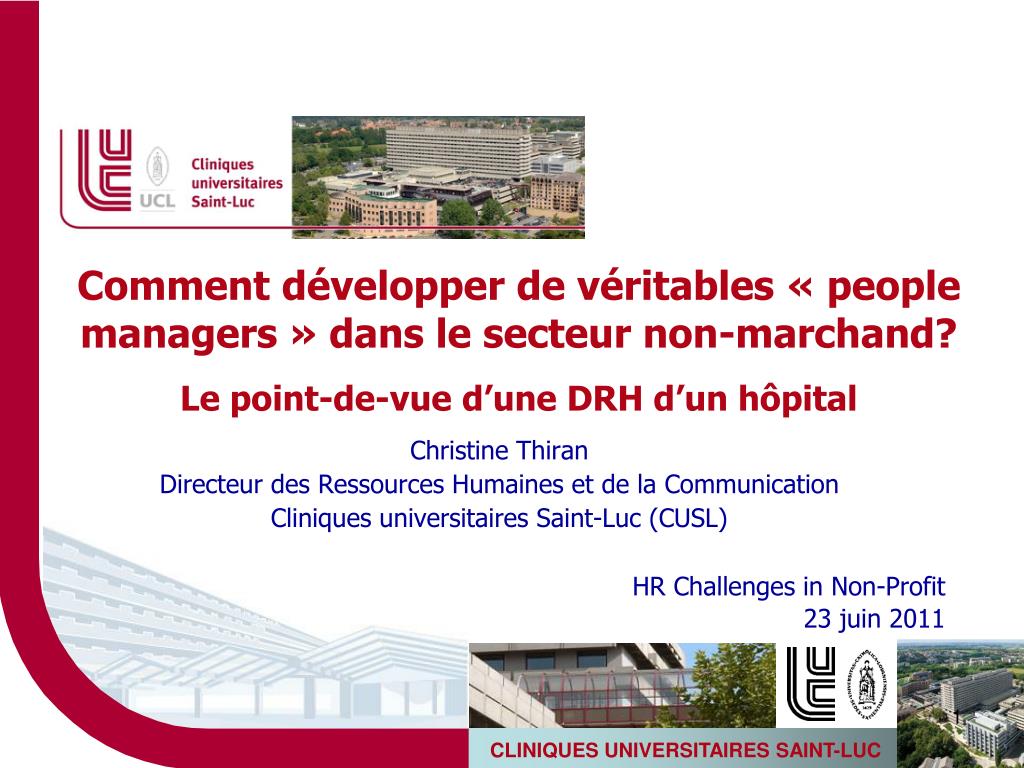 UCL Cliniques universitaires Saint-Luc

Comment développer de véritables « people managers » dans le secteur non-marchand?

Le point-de-vue d'une DRH d'un hôpital

Christine Thiran
Directeur des Ressources Humaines et de la Communication
Cliniques universitaires Saint-Luc (CUSL)

HR Challenges in Non-Profit
23 juin 2011

CLINIQUES UNIVERSITAIRES SAINT-LUC